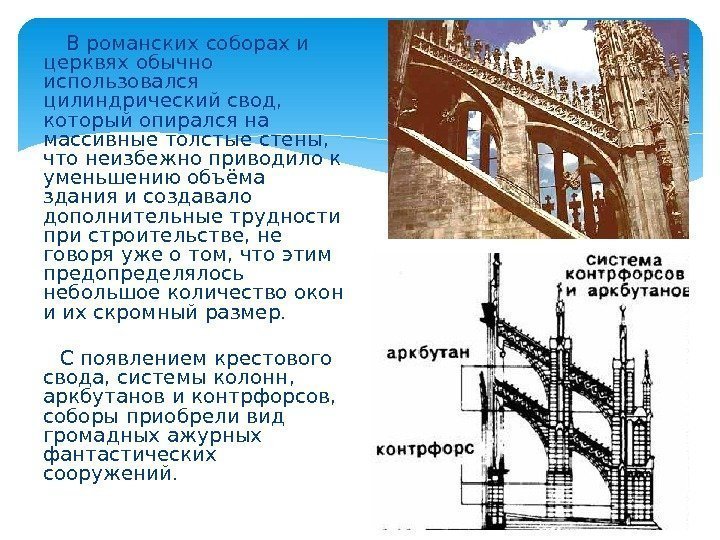 В романских соборах и церквях обычно использовался цилиндрический свод, который опирался на массивные толстые стены, что неизбежно приводило к уменьшению объёма здания и создавало дополнительные трудности при строительстве, не говоря уже о том, что этим предопределялось небольшое количество окон и их скромный размер.

С появлением крестового свода, системы колонн, аркбутанов и контрфорсов, соборы приобрели вид громадных ажурных фантастических сооружений.

система контрфорсов и аркбутанов

аркбутан

контрфорс